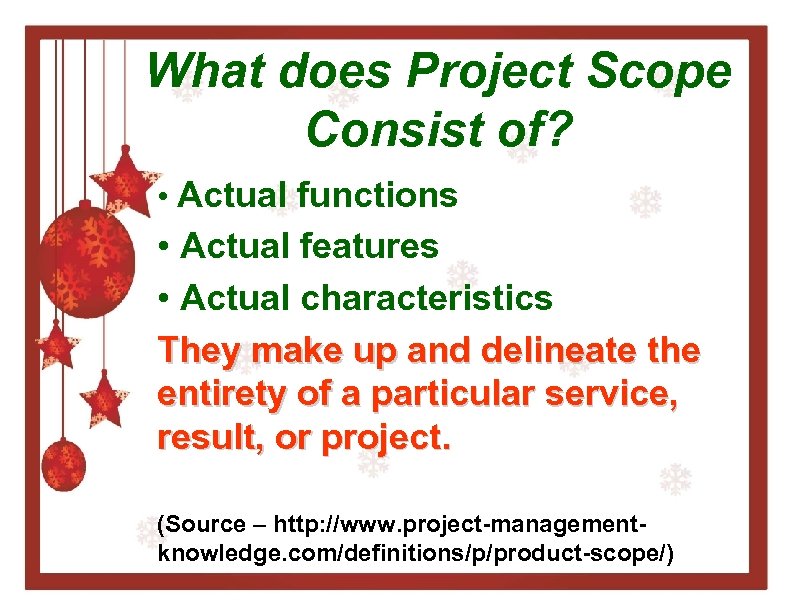 What does Project Scope Consist of?

• Actual functions
• Actual features
• Actual characteristics

They make up and delineate the entirety of a particular service, result, or project.

(Source – http://www.project-management-knowledge.com/definitions/p/product-scope/)